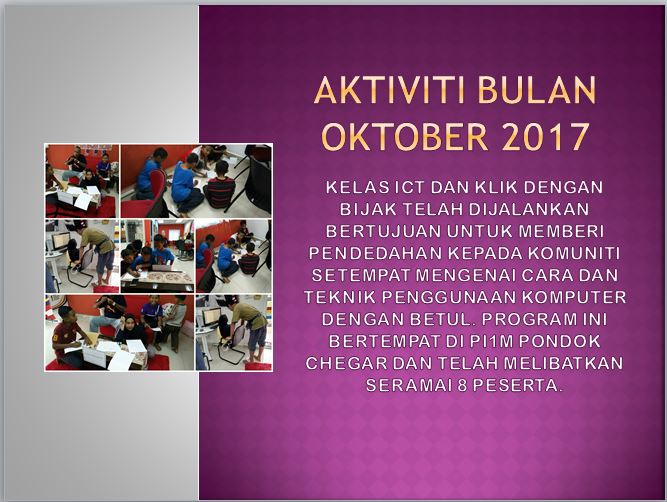 AKTIVITI BULAN OKTOBER 2017

KELAS ICT DAN KLIK DENGAN BIJAK TELAH DIJALANKAN BERTUJUAN UNTUK MEMBERI PENDEDAHAN KEPADA KOMUNITI SETEMPAT MENGENAI CARA DAN TEKNIK PENGGUNAAN KOMPUTER DENGAN BETUL. PROGRAM INI BERTEMPAT DI PI1M PONDOK CHEGAR DAN TELAH MELIBATKAN SERAMAI 8 PESERTA.